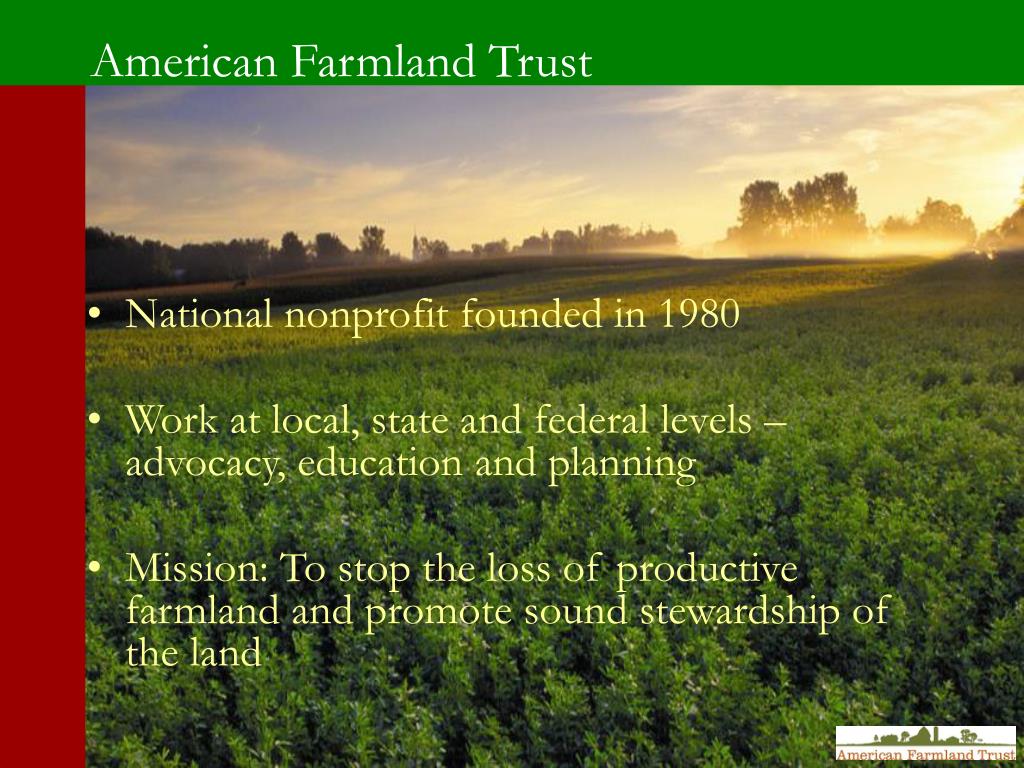 American Farmland Trust

• National nonprofit founded in 1980

• Work at local, state and federal levels – advocacy, education and planning

• Mission: To stop the loss of productive farmland and promote sound stewardship of the land

American Farmland Trust